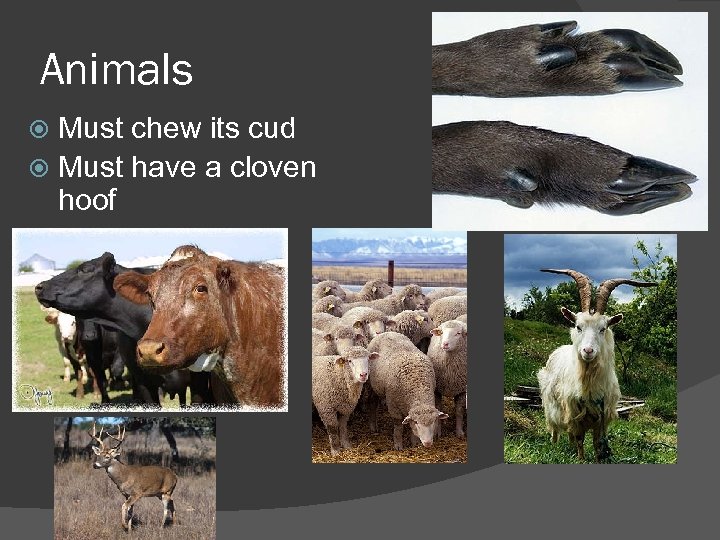 Animals

Must chew its cud

Must have a cloven hoof